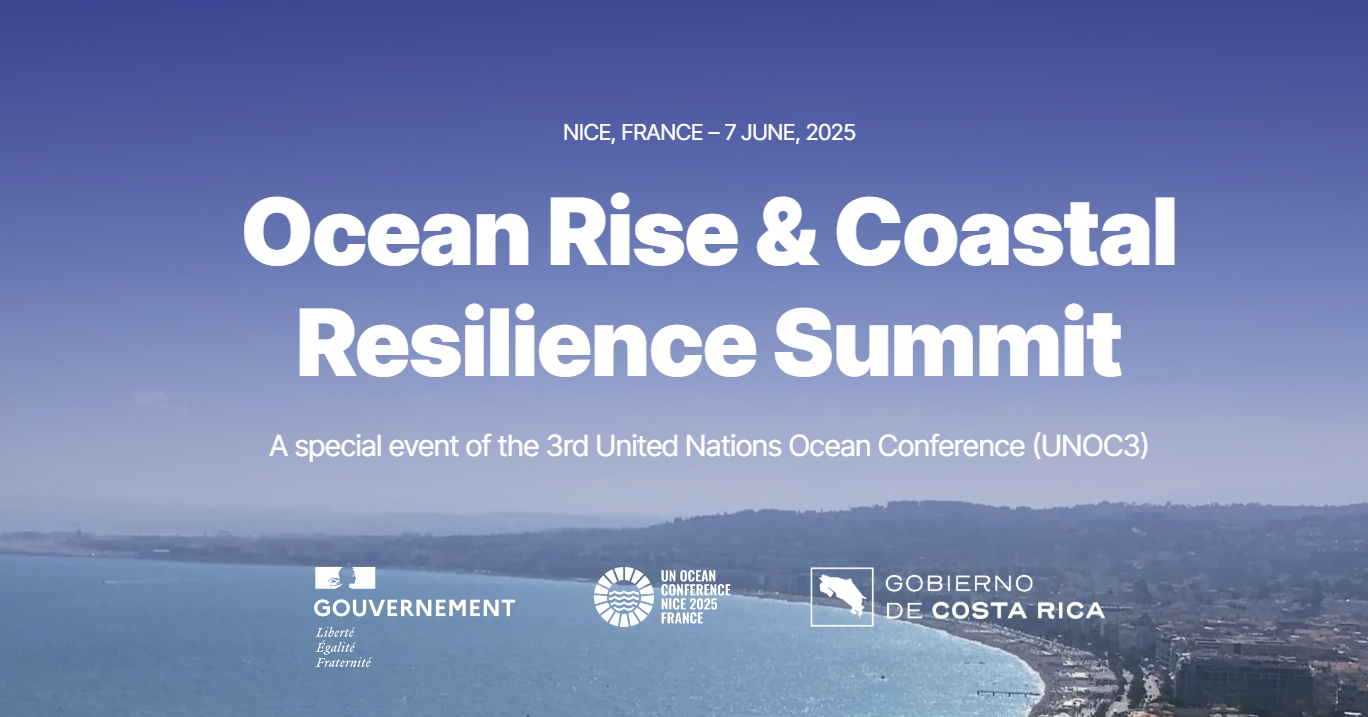 NICE, FRANCE – 7 JUNE, 2025

Ocean Rise & Coastal Resilience Summit

A special event of the 3rd United Nations Ocean Conference (UNOC3)

GOUVERNEMENT
Liberté
Égalité
Fraternité

UN OCEAN CONFERENCE NICE 2025 FRANCE

GOBIERNO DE COSTA RICA